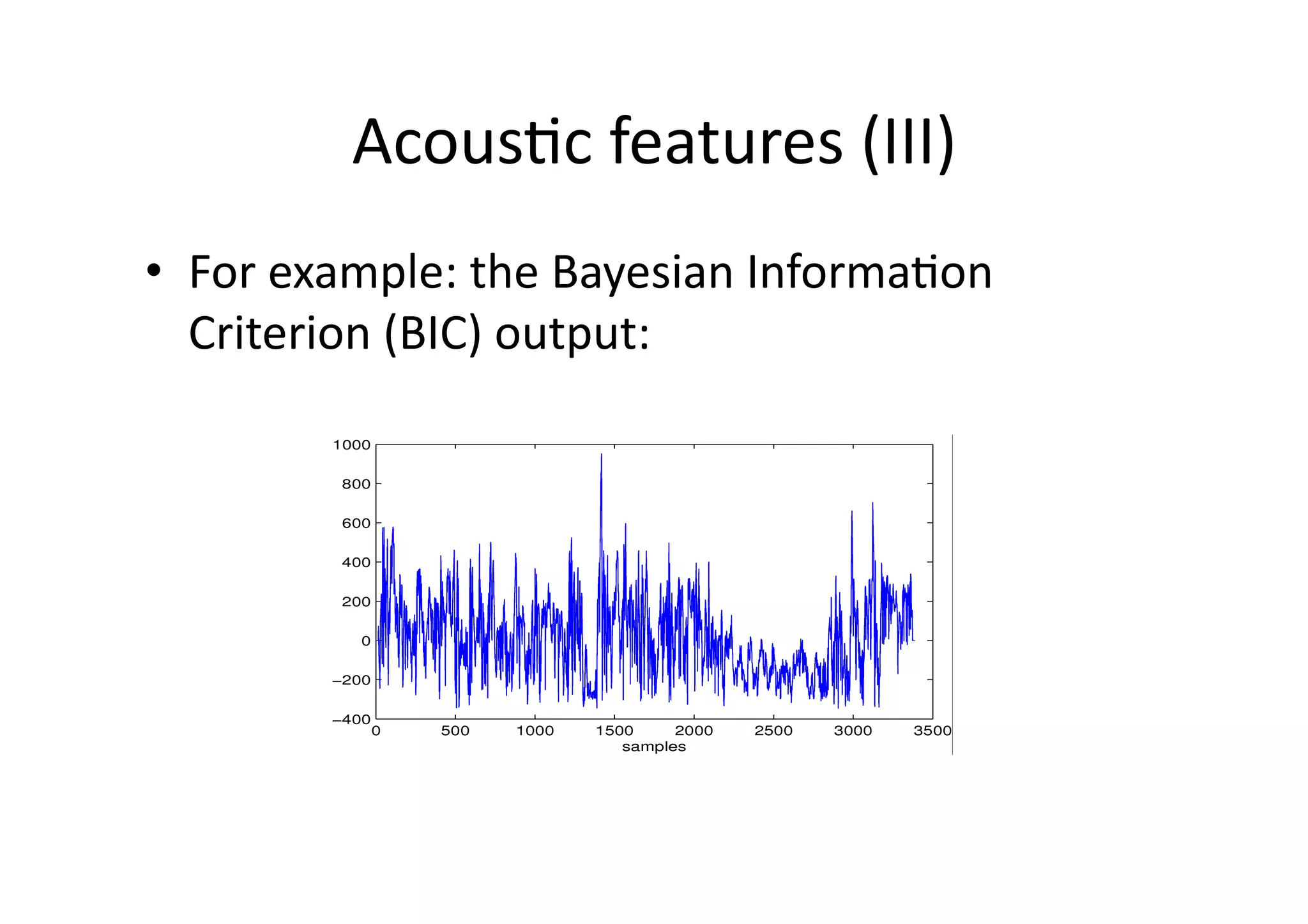 Acoustic features (III)

• For example: the Bayesian Information Criterion (BIC) output:

1000
800
600
400
200
0
−200
−400
0 500 1000 1500 2000 2500 3000 3500
samples